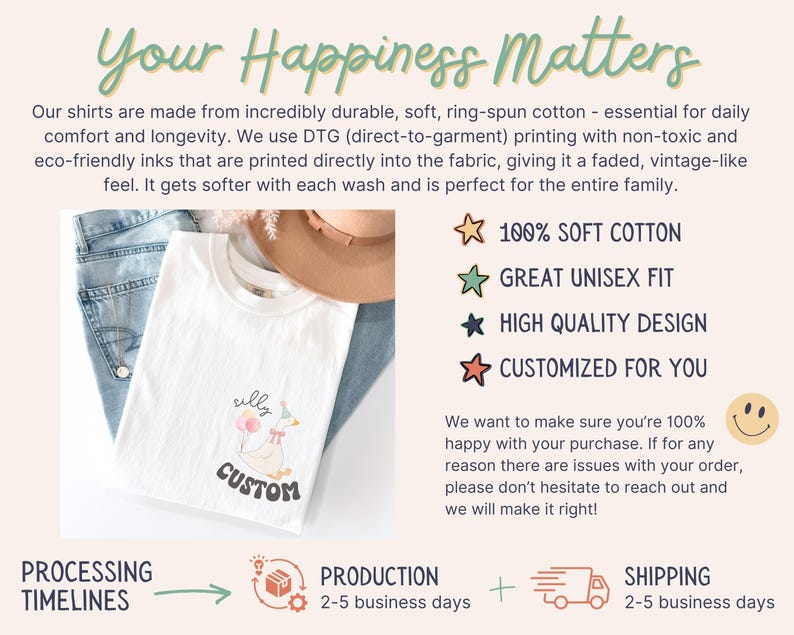 Your Happiness Matters

Our shirts are made from incredibly durable, soft, ring-spun cotton - essential for daily comfort and longevity. We use DTG (direct-to-garment) printing with non-toxic and eco-friendly inks that are printed directly into the fabric, giving it a faded, vintage-like feel. It gets softer with each wash and is perfect for the entire family.

silly
CUSTOM

100% SOFT COTTON
GREAT UNISEX FIT
HIGH QUALITY DESIGN
CUSTOMIZED FOR YOU

We want to make sure you're 100% happy with your purchase. If for any reason there are issues with your order, please don't hesitate to reach out and we will make it right!

PROCESSING TIMELINES

PRODUCTION
2-5 business days

+

SHIPPING
2-5 business days